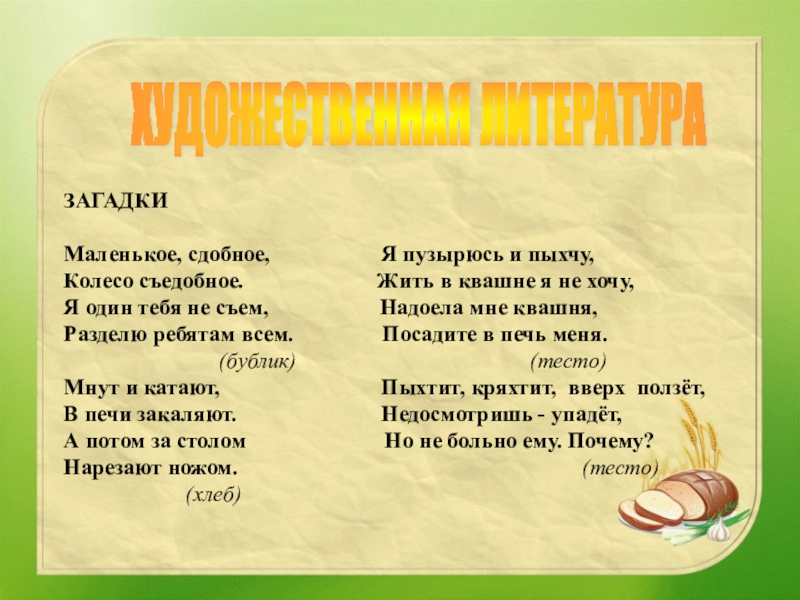 ХУДОЖЕСТВЕННАЯ ЛИТЕРАТУРА

ЗАГАДКИ

Маленькое, сдобное,
Колесо съедобное.
Я один тебя не съем,
Разделю ребятам всем.
(бублик)

Мнут и катают,
В печи закаляют.
А потом за столом
Нарезают ножом.
(хлеб)

Я пузырюсь и пыхчу,
Жить в квашне я не хочу,
Надоела мне квашня,
Посадите в печь меня.
(тесто)

Пыхтит, кряхтит, вверх ползёт,
Недосмотришь - упадёт,
Но не больно ему. Почему?
(тесто)